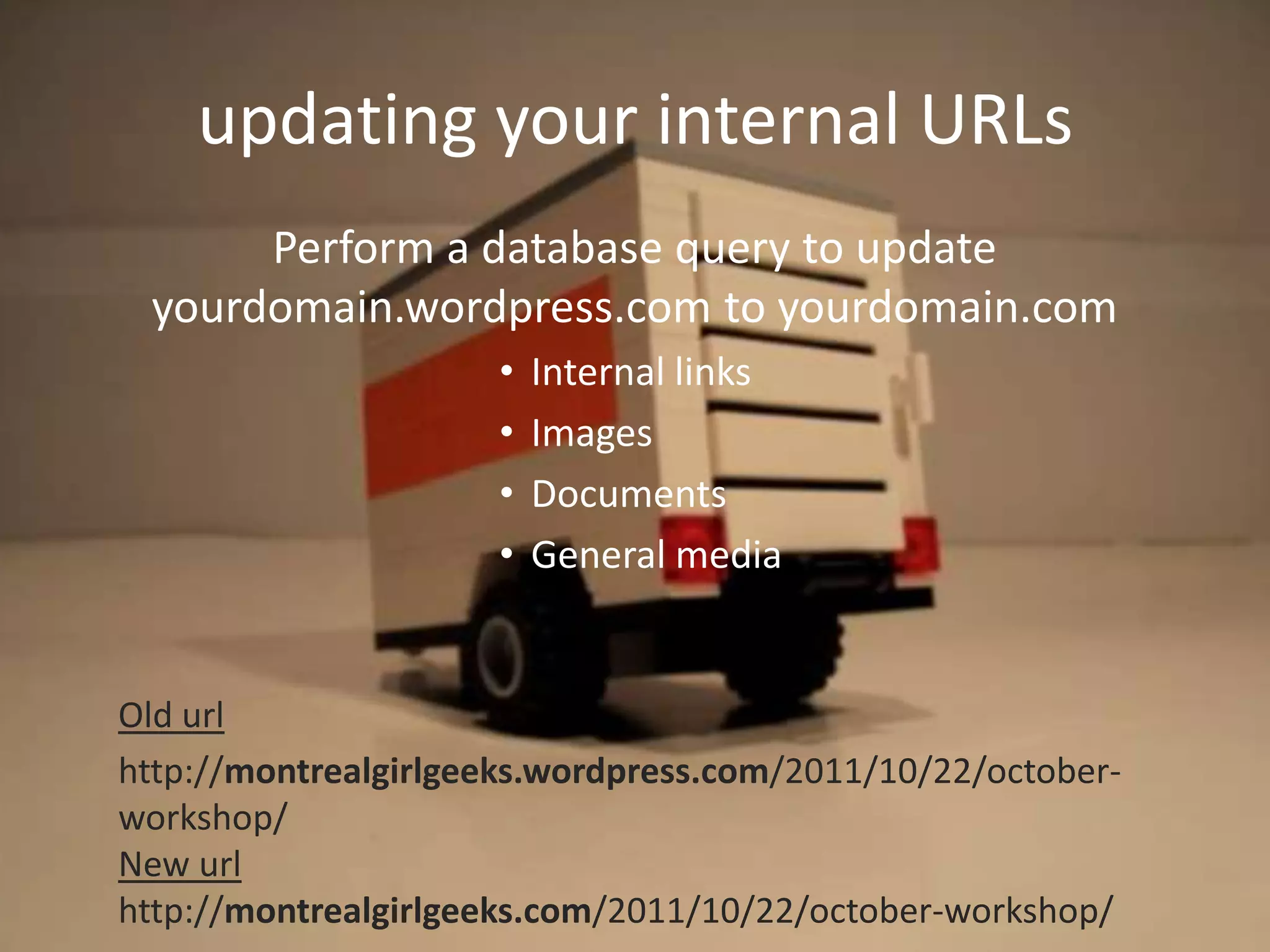 updating your internal URLs

Perform a database query to update yourdomain.wordpress.com to yourdomain.com

• Internal links
• Images
• Documents
• General media

Old url

http://montrealgirlgeeks.wordpress.com/2011/10/22/october-workshop/

New url

http://montrealgirlgeeks.com/2011/10/22/october-workshop/